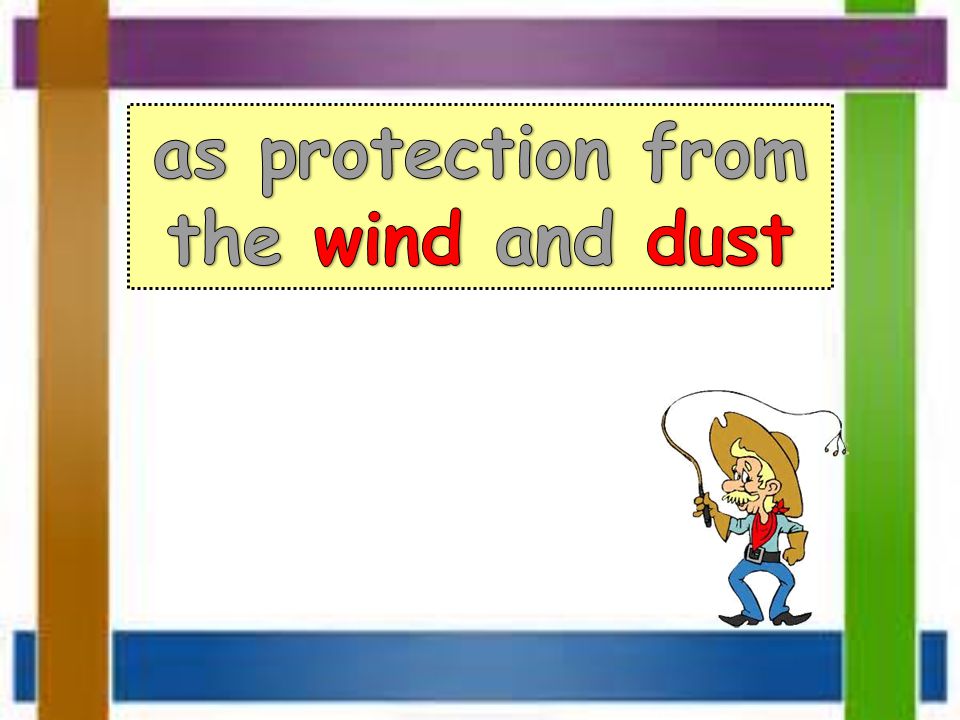 as protection from the wind and dust